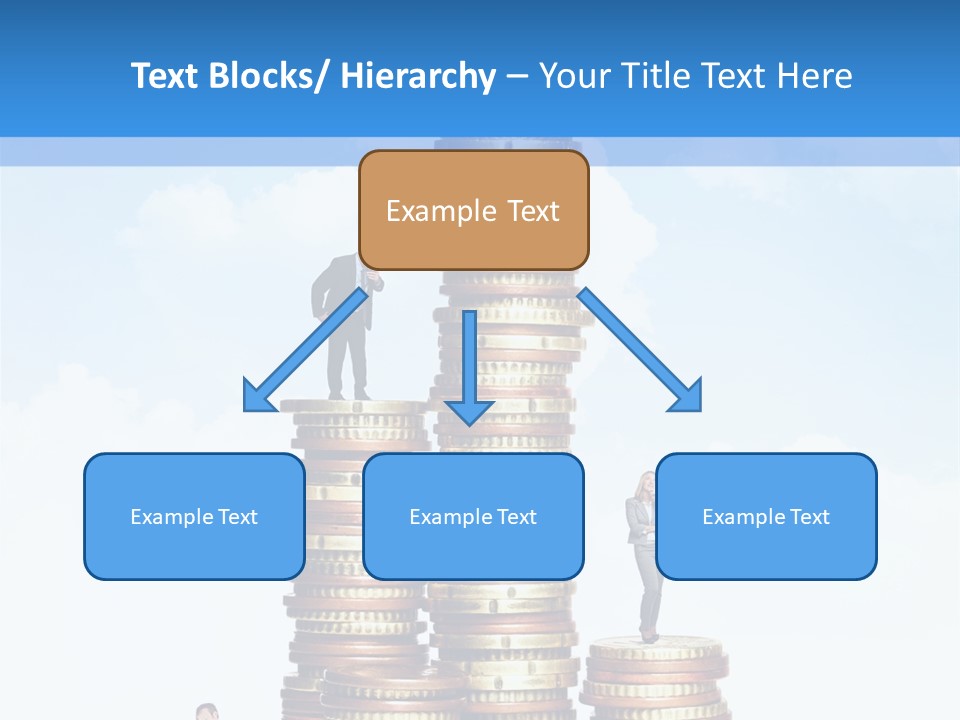 Text Blocks/ Hierarchy – Your Title Text Here

Example Text

Example Text

Example Text

Example Text